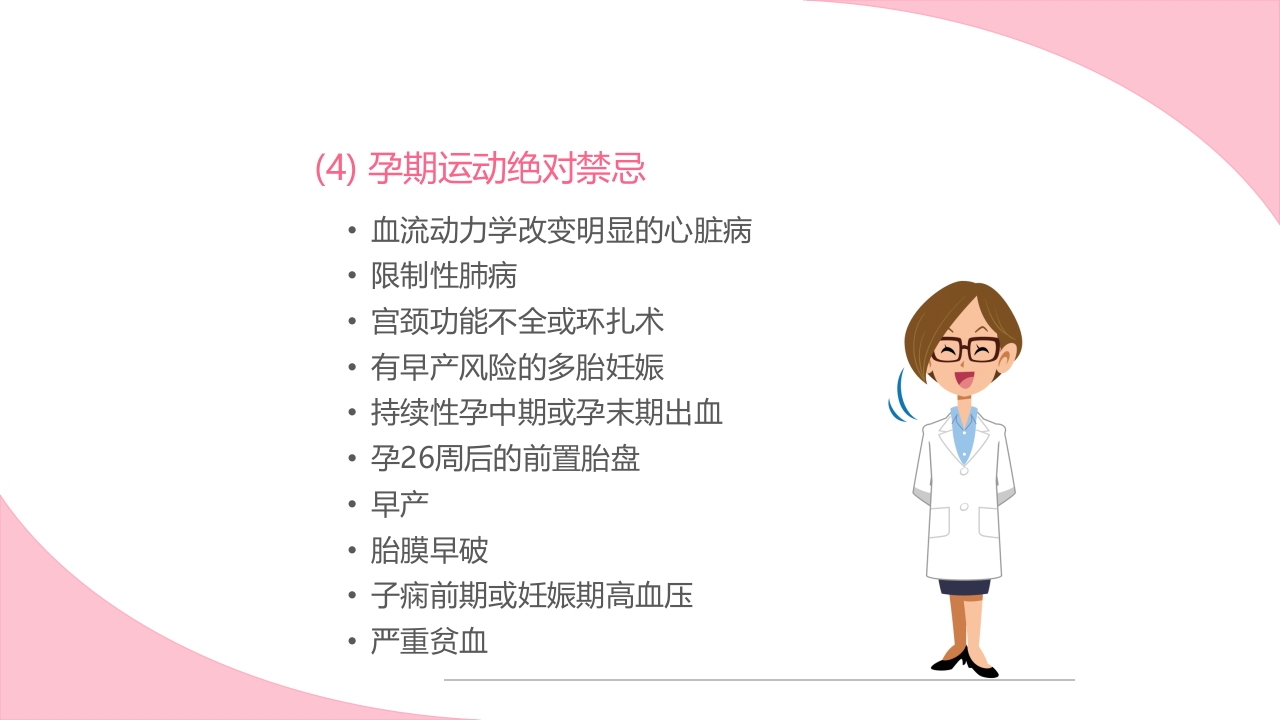 (4) 孕期运动绝对禁忌

• 血流动力学改变明显的心脏病
• 限制性肺病
• 宫颈功能不全或环扎术
• 有早产风险的多胎妊娠
• 持续性孕中期或孕末期出血
• 孕26周后的前置胎盘
• 早产
• 胎膜早破
• 子痫前期或妊娠期高血压
• 严重贫血